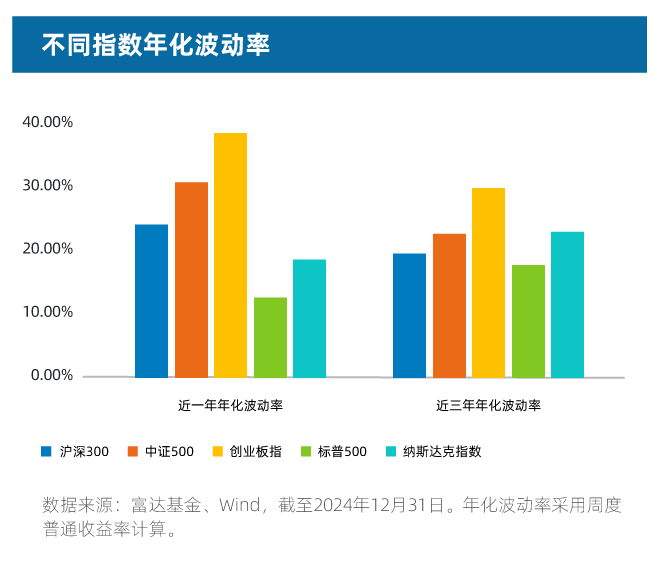 不同指数年化波动率

40.00%
30.00%
20.00%
10.00%
0.00%

近一年年化波动率
近三年年化波动率

沪深300 中证500 创业板指 标普500 纳斯达克指数

数据来源：富达基金、Wind，截至2024年12月31日。年化波动率采用周度普通收益率计算。